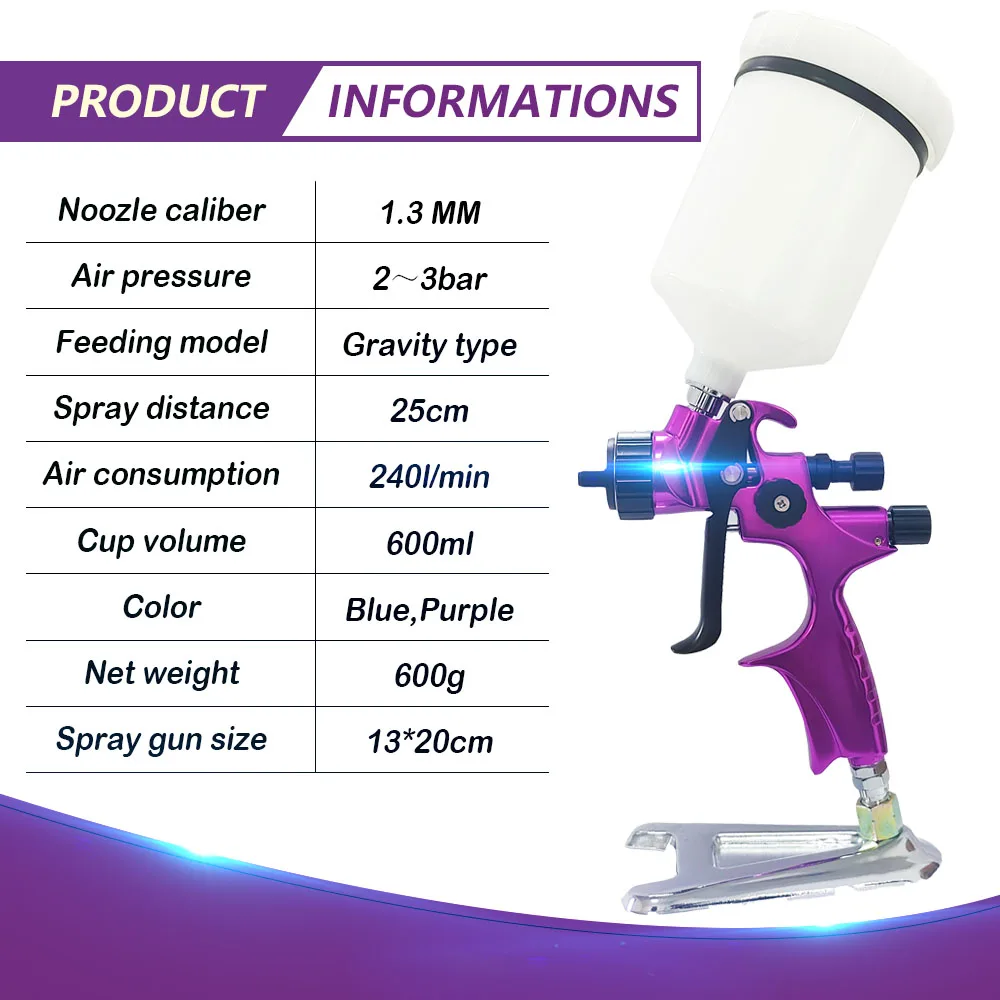 PRODUCT INFORMATIONS

| Noozle caliber | 1.3 MM |
|---|---|
| Air pressure | 2～3bar |
| Feeding model | Gravity type |
| Spray distance | 25cm |
| Air consumption | 240l/min |
| Cup volume | 600ml |
| Color | Blue,Purple |
| Net weight | 600g |
| Spray gun size | 13*20cm |